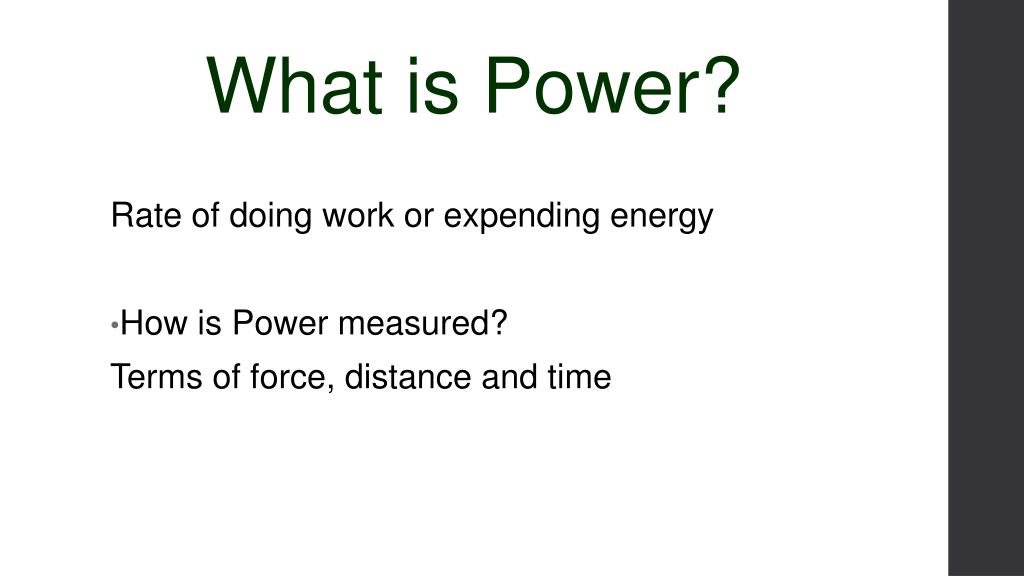 What is Power?

Rate of doing work or expending energy

•How is Power measured?

Terms of force, distance and time